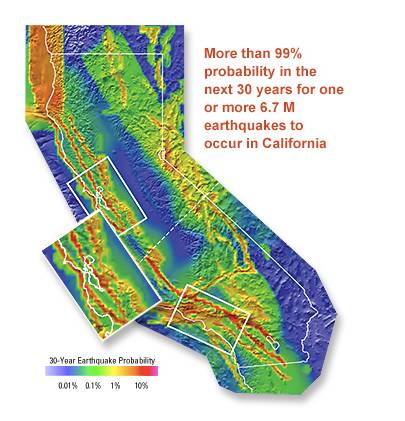 More than 99% probability in the next 30 years for one or more 6.7 M earthquakes to occur in California

30-Year Earthquake Probability

0.01% 0.1% 1% 10%